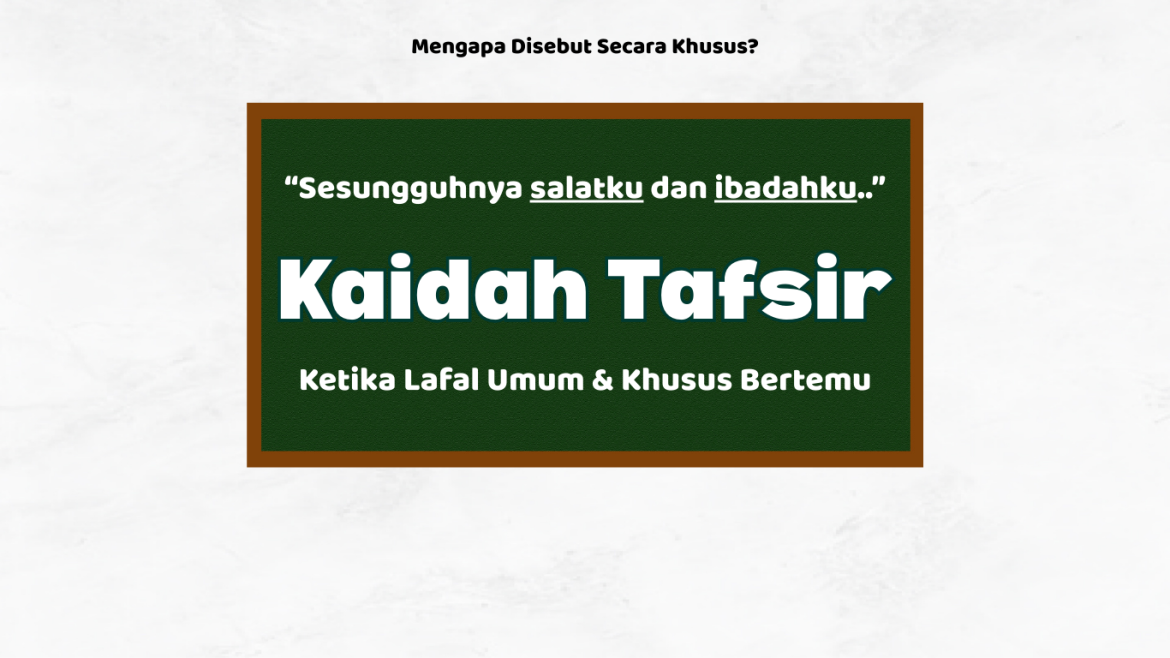 Mengapa Disebut Secara Khusus?

“Sesungguhnya salatku dan ibadahku..”

Kaidah Tafsir

Ketika Lafal Umum & Khusus Bertemu